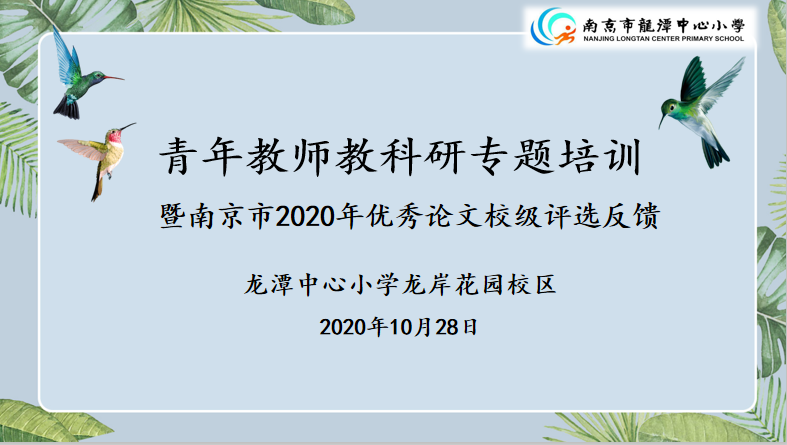 南京市龍潭中心小學
NANJING LONGTAN CENTER PRIMARY SCHOOL

青年教师教科研专题培训

暨南京市2020年优秀论文校级评选反馈

龙潭中心小学龙岸花园校区

2020年10月28日